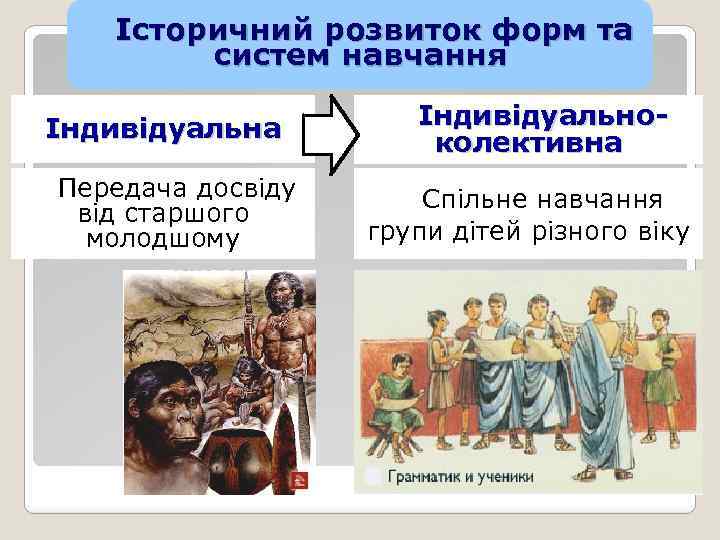 Історичний розвиток форм та систем навчання

Індивідуальна

Передача досвіду від старшого молодшому

Індивідуально-колективна

Спільне навчання групи дітей різного віку

Грамматик и ученики